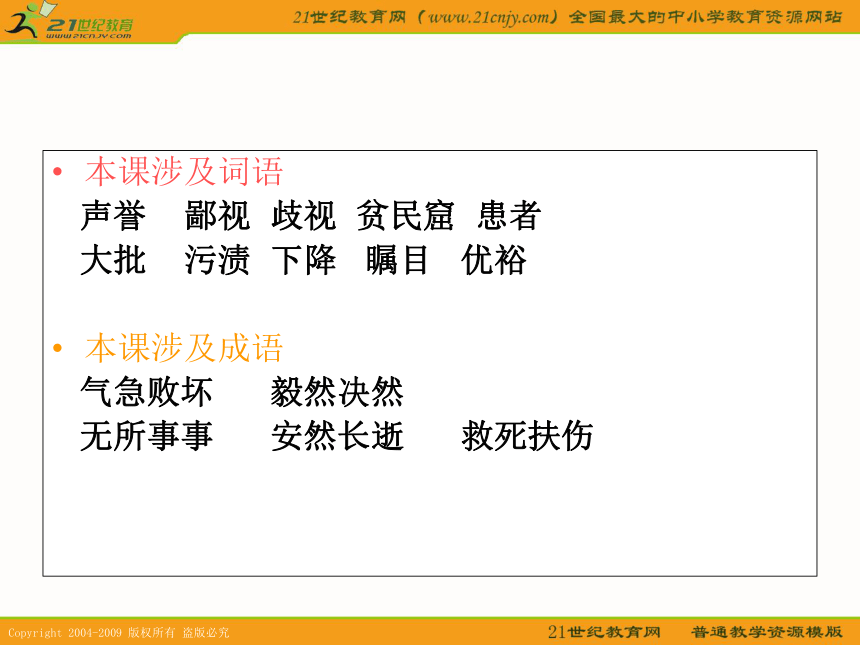 21世纪教育
www.21cnjy.com

21世纪教育网（www.21cnjy.com）全国最大的中小学教育资源网站

• 本课涉及词语
声誉 鄙视 歧视 贫民窟 患者
大批 污渍 下降 瞩目 优裕

• 本课涉及成语
气急败坏 毅然决然
无所事事 安然长逝 救死扶伤

Copyright 2004-2009 版权所有 盗版必究

21世纪教育网 普通教学资源模版